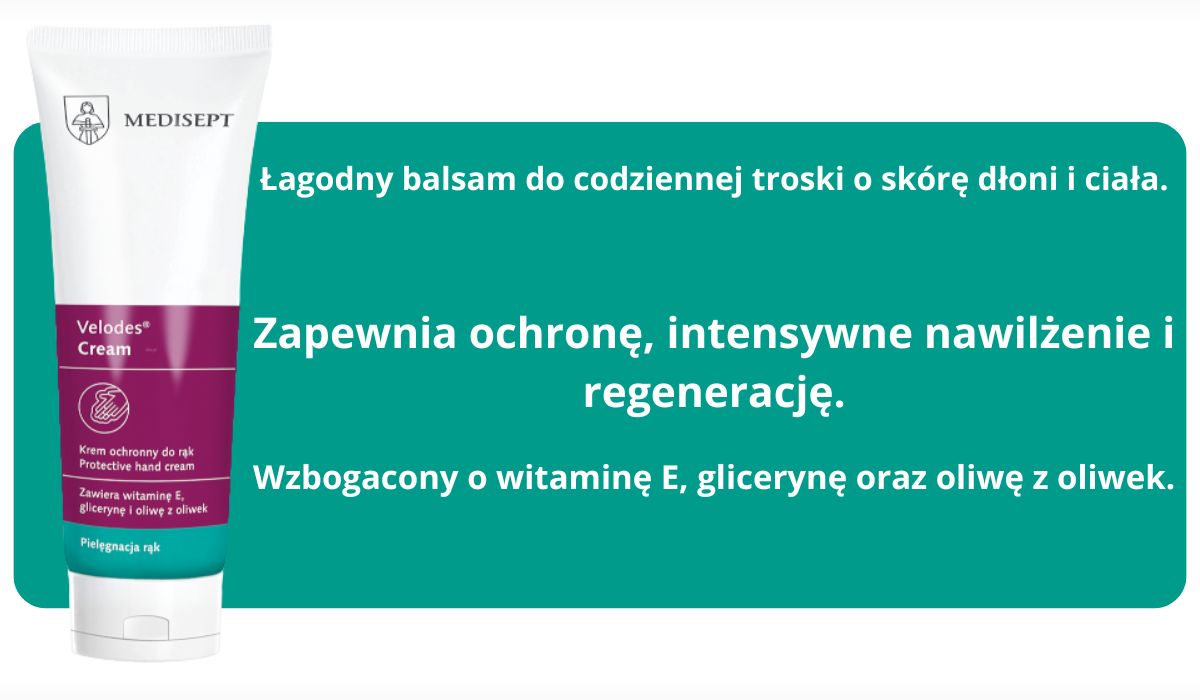 MEDISEPT

Velodes®
Cream

Krem ochronny do rąk
Protective hand cream

Zawiera witaminę E, glicerynę i oliwę z oliwek

Pielęgnacja rąk

Łagodny balsam do codziennej troski o skórę dłoni i ciała.

Zapewnia ochronę, intensywne nawilżenie i regenerację.

Wzbogacony o witaminę E, glicerynę oraz oliwę z oliwek.